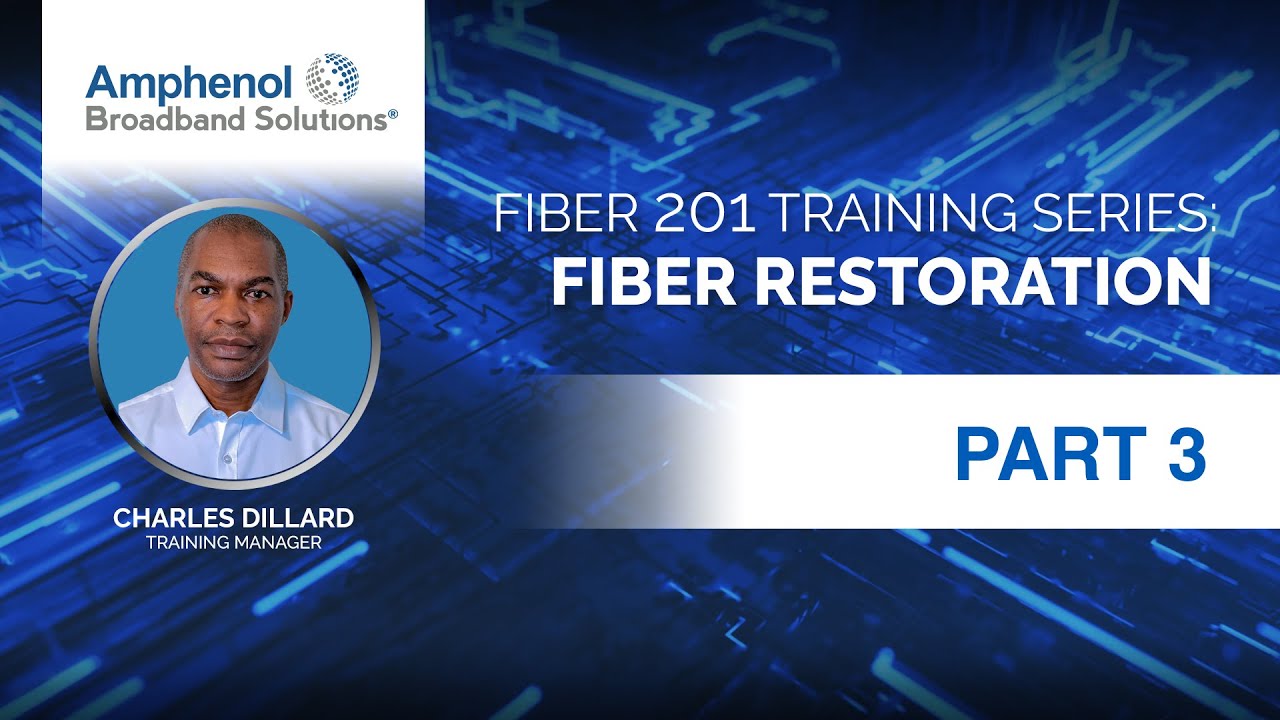 Amphenol
Broadband Solutions®

FIBER 201 TRAINING SERIES:
FIBER RESTORATION

PART 3

CHARLES DILLARD
TRAINING MANAGER